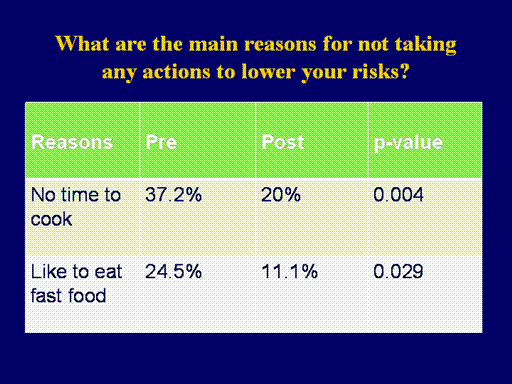 What are the main reasons for not taking any actions to lower your risks?

| Reasons | Pre | Post | p-value |
|---|---|---|---|
| No time to cook | 37.2% | 20% | 0.004 |
| Like to eat fast food | 24.5% | 11.1% | 0.029 |